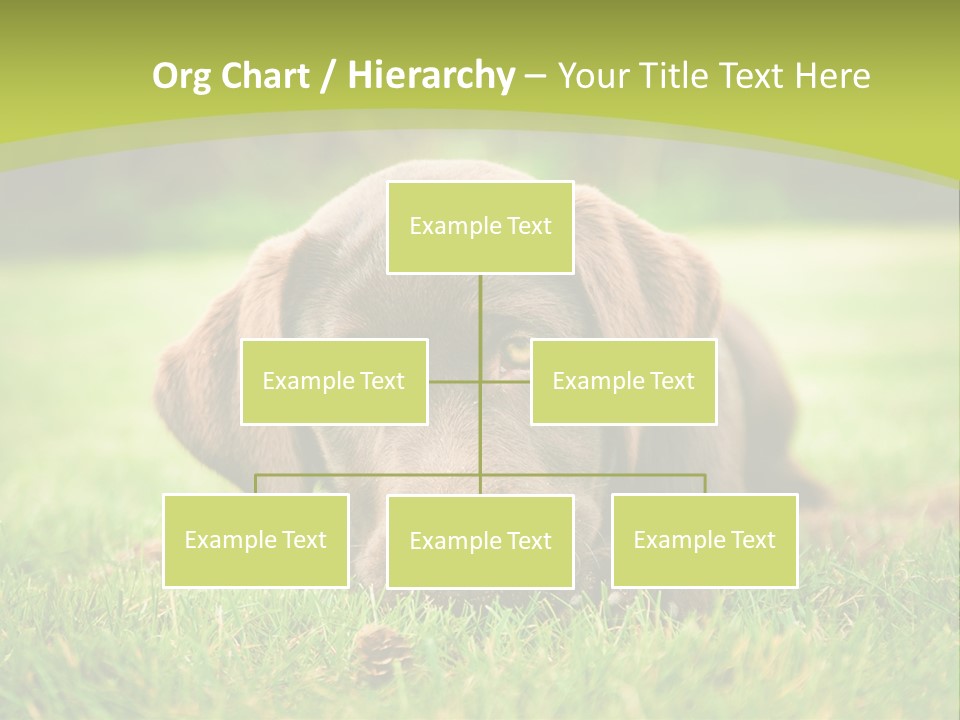 Org Chart / Hierarchy – Your Title Text Here

Example Text

Example Text

Example Text

Example Text

Example Text

Example Text